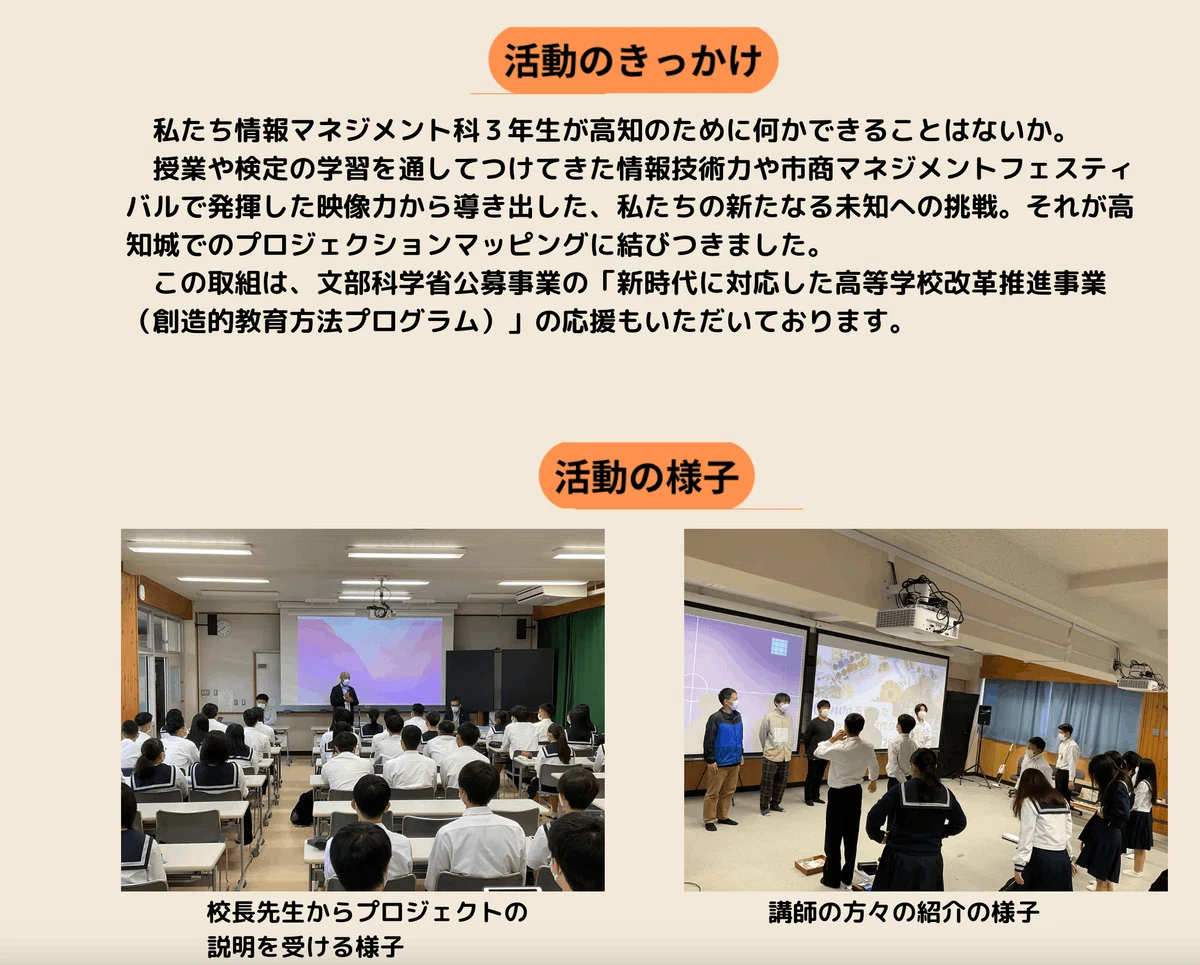 活動のきっかけ

私たち情報マネジメント科３年生が高知のために何かできることはないか。

授業や検定の学習を通してつけてきた情報技術力や市商マネジメントフェスティバルで発揮した映像力から導き出した、私たちの新たなる未知への挑戦。それが高知城でのプロジェクションマッピングに結びつきました。

この取組は、文部科学省公募事業の「新時代に対応した高等学校改革推進事業（創造的教育方法プログラム）」の応援もいただいております。

活動の様子

校長先生からプロジェクトの説明を受ける様子

講師の方々の紹介の様子